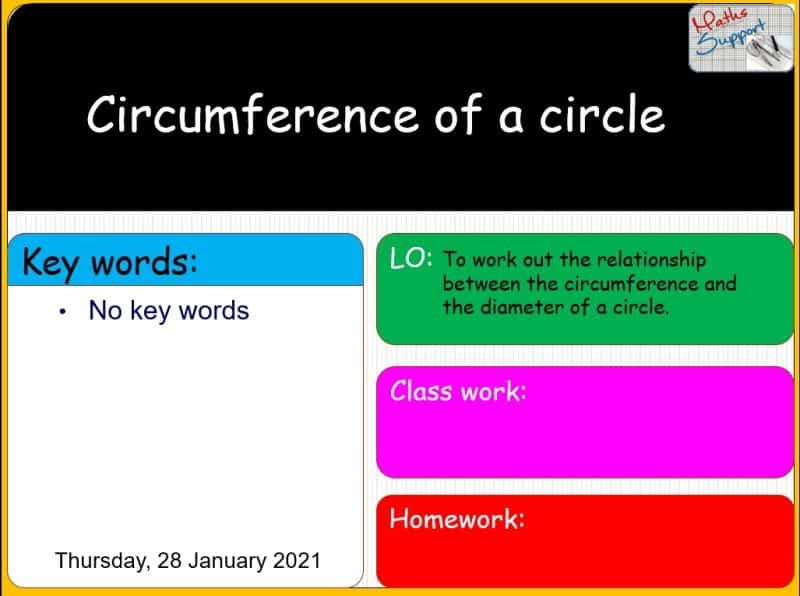 Maths Support

Circumference of a circle

Key words:

• No key words

Thursday, 28 January 2021

LO: To work out the relationship between the circumference and the diameter of a circle.

Class work:

Homework: